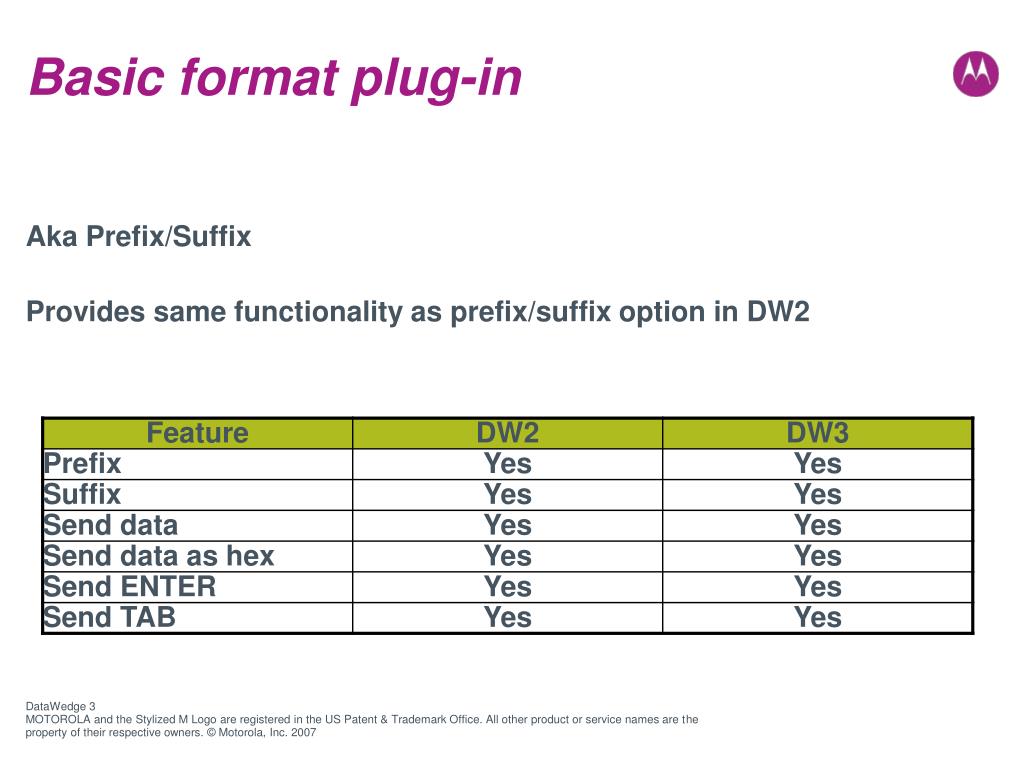 Basic format plug-in

Aka Prefix/Suffix

Provides same functionality as prefix/suffix option in DW2

| Feature | DW2 | DW3 |
|---|---|---|
| Prefix | Yes | Yes |
| Suffix | Yes | Yes |
| Send data | Yes | Yes |
| Send data as hex | Yes | Yes |
| Send ENTER | Yes | Yes |
| Send TAB | Yes | Yes |

DataWedge 3
MOTOROLA and the Stylized M Logo are registered in the US Patent & Trademark Office. All other product or service names are the property of their respective owners. © Motorola, Inc. 2007